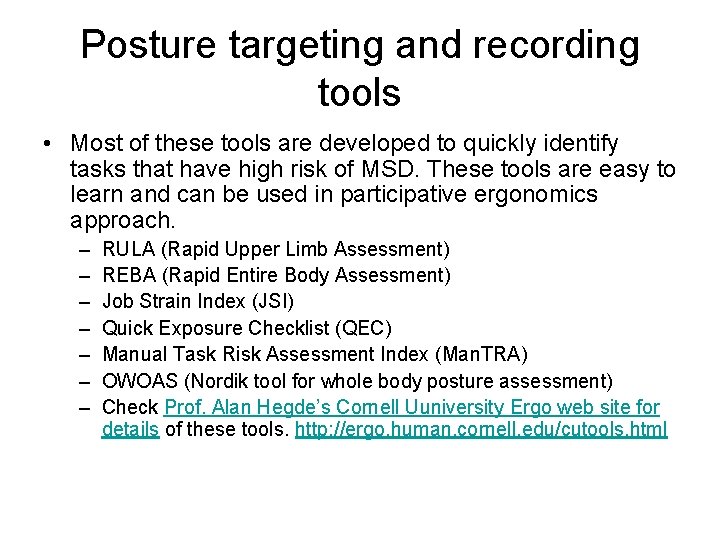 Posture targeting and recording tools

• Most of these tools are developed to quickly identify tasks that have high risk of MSD. These tools are easy to learn and can be used in participative ergonomics approach.
– RULA (Rapid Upper Limb Assessment)
– REBA (Rapid Entire Body Assessment)
– Job Strain Index (JSI)
– Quick Exposure Checklist (QEC)
– Manual Task Risk Assessment Index (ManTRA)
– OWOAS (Nordik tool for whole body posture assessment)
– Check Prof. Alan Hegde's Cornell Uuniversity Ergo web site for details of these tools. http://ergo.human.cornell.edu/cutools.html